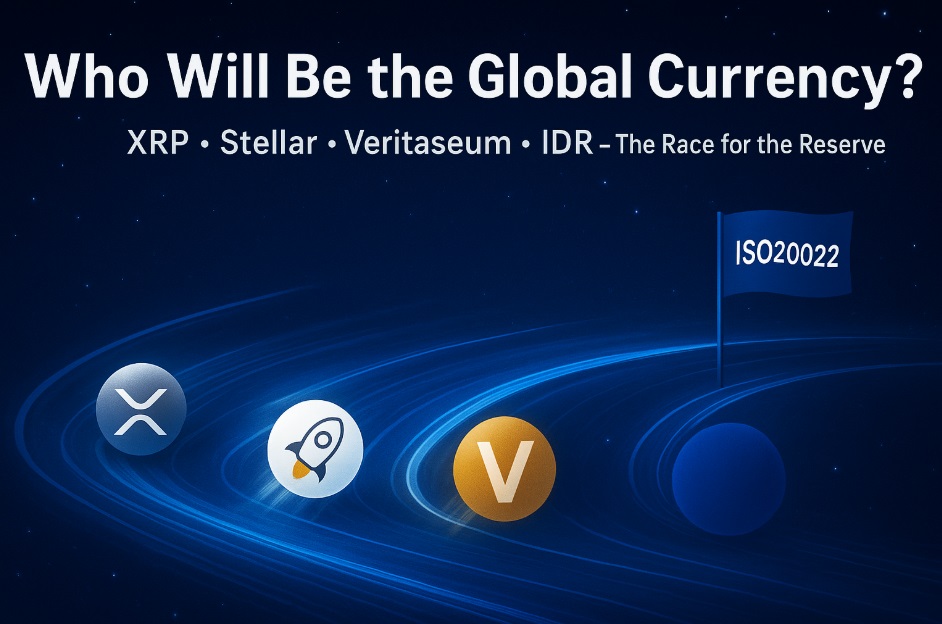 Who Will Be the Global Currency?

XRP • Stellar • Veritaseum • IDR – The Race for the Reserve

ISO20022

V